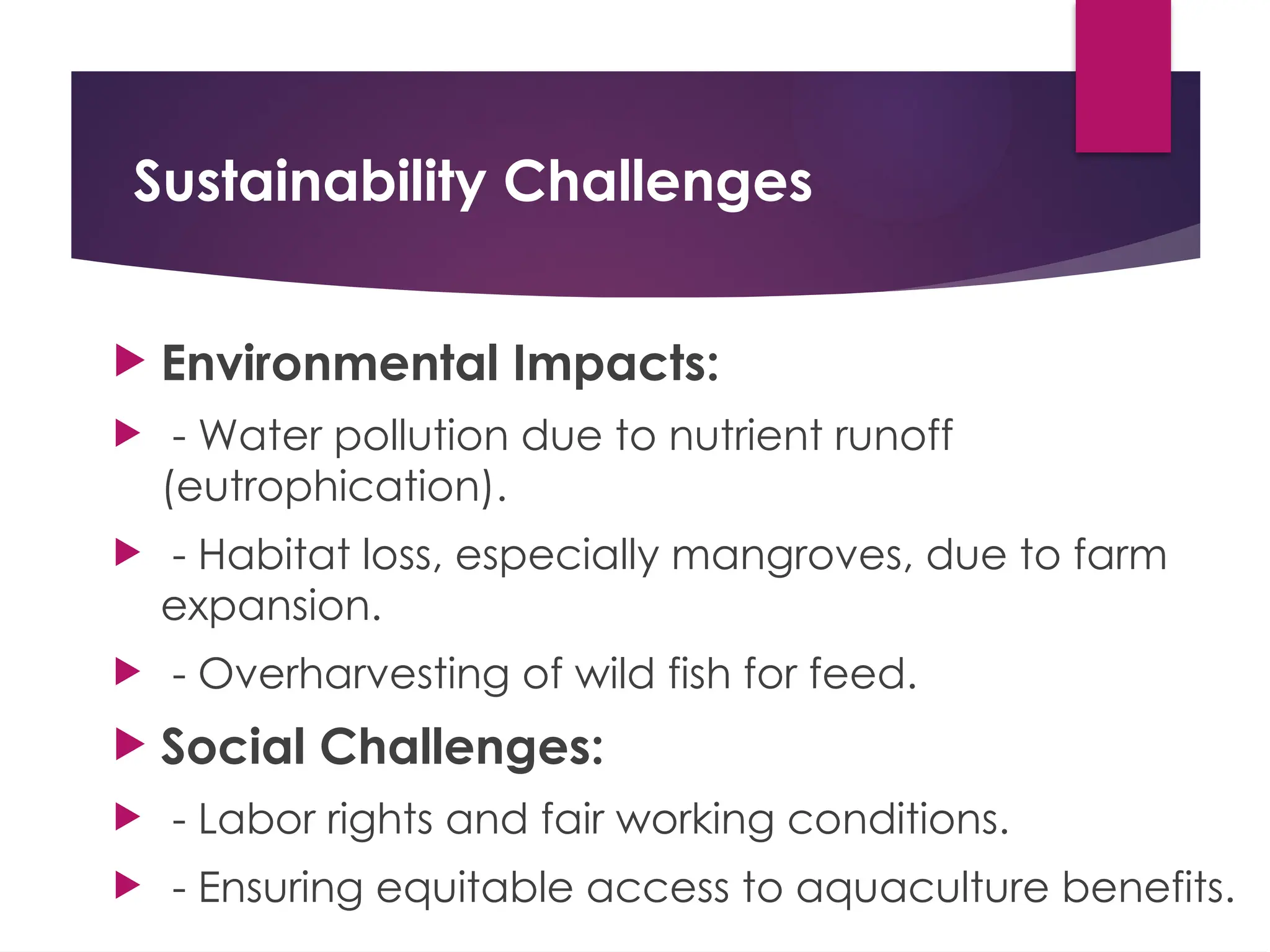 Sustainability Challenges

Environmental Impacts:

- Water pollution due to nutrient runoff (eutrophication).

- Habitat loss, especially mangroves, due to farm expansion.

- Overharvesting of wild fish for feed.

Social Challenges:

- Labor rights and fair working conditions.

- Ensuring equitable access to aquaculture benefits.